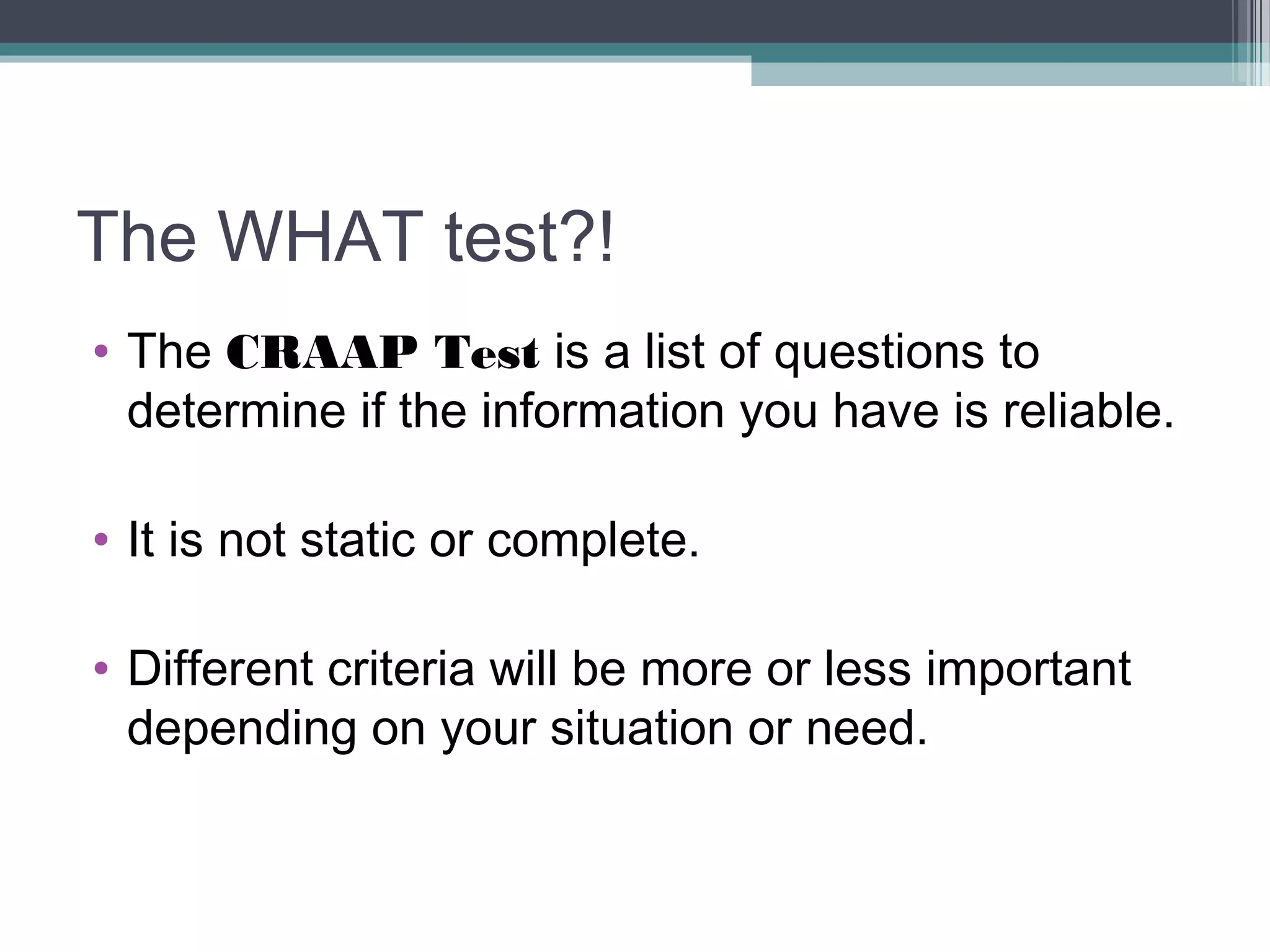 The WHAT test?!

• The CRAAP Test is a list of questions to determine if the information you have is reliable.

• It is not static or complete.

• Different criteria will be more or less important depending on your situation or need.